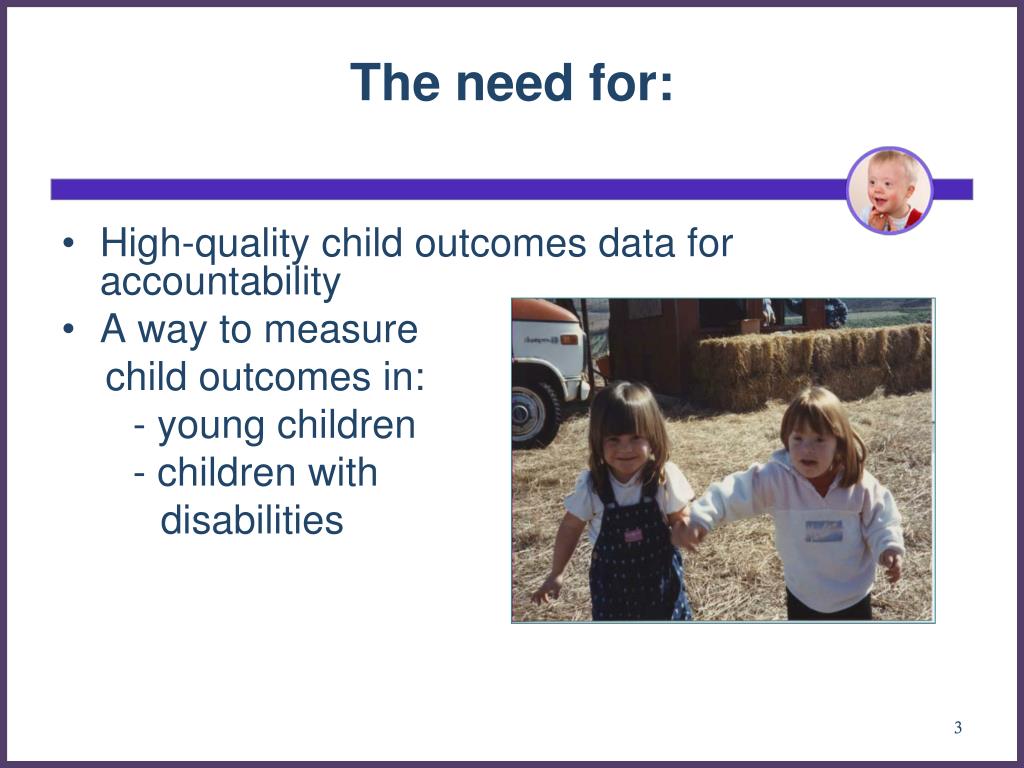 The need for:

• High-quality child outcomes data for accountability
• A way to measure child outcomes in:
- young children
- children with disabilities

3